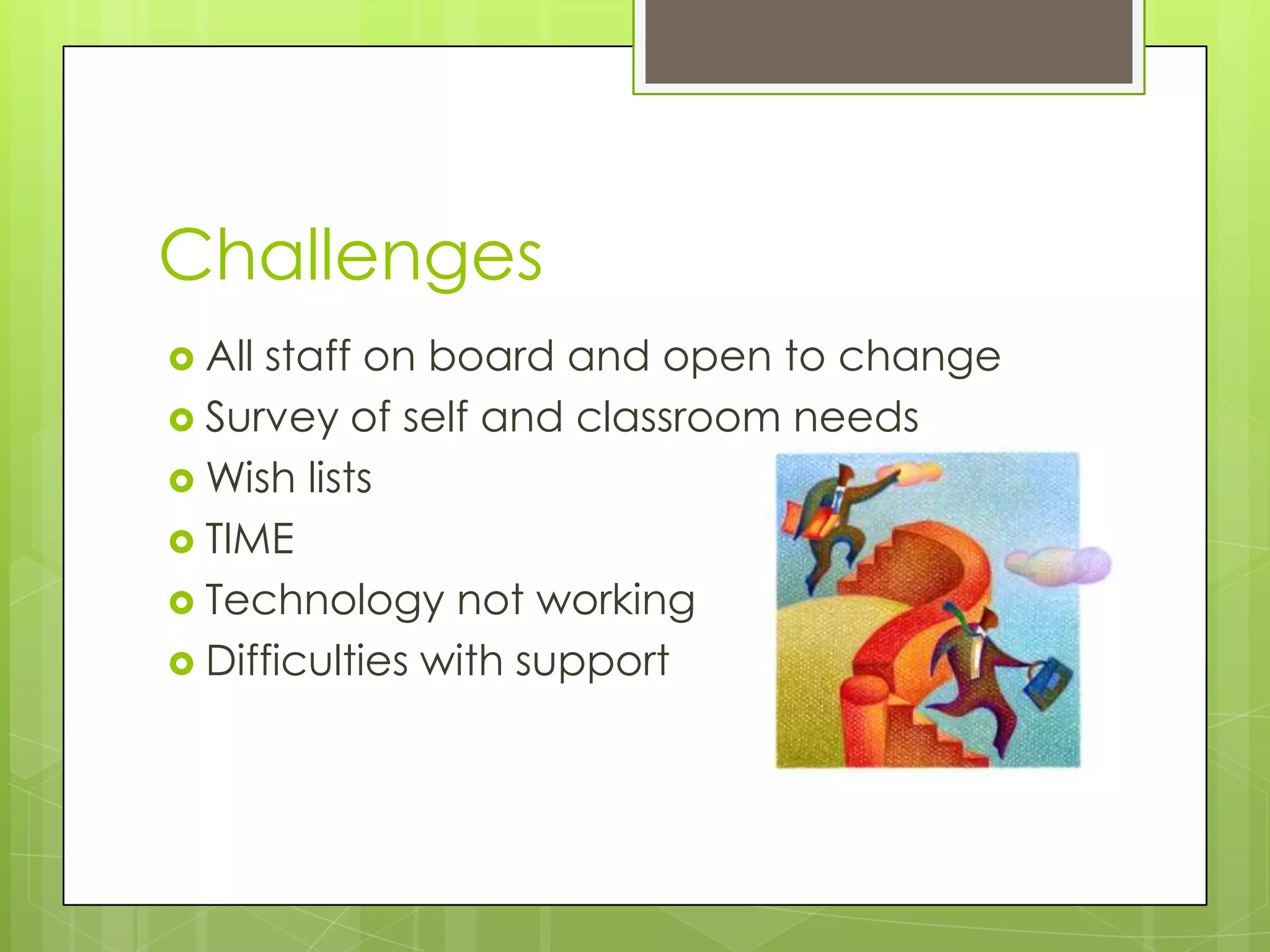 Challenges

- All staff on board and open to change
- Survey of self and classroom needs
- Wish lists
- TIME
- Technology not working
- Difficulties with support